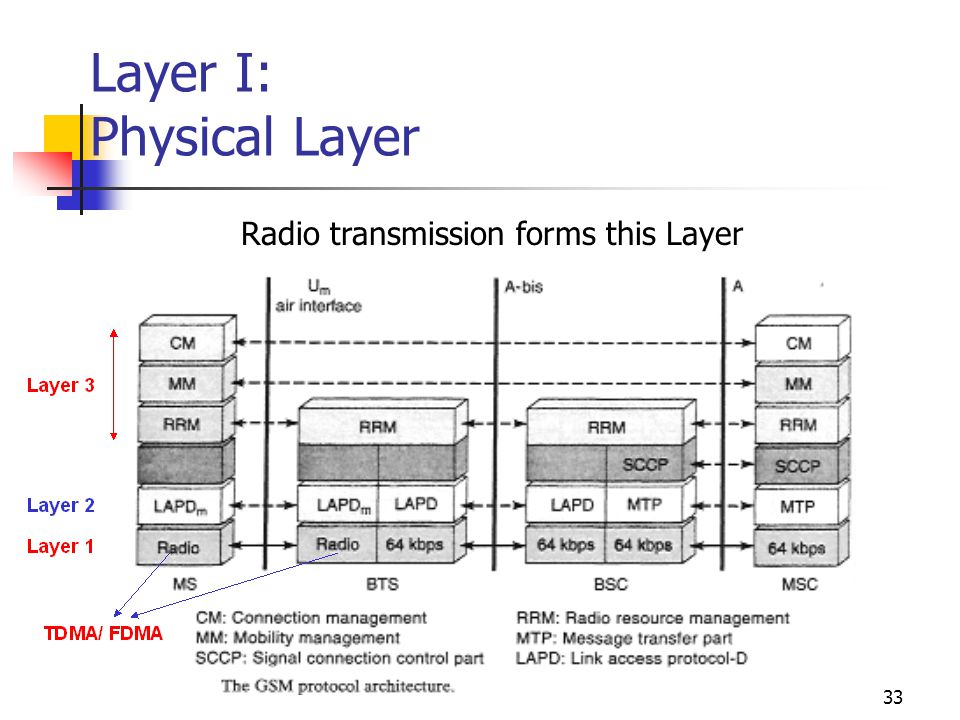 Layer I:
Physical Layer

Radio transmission forms this Layer

$U_m$
air interface

A-bis

A

Layer 3

Layer 2

Layer 1

CM
MM
RRM
$LAPD_m$
Radio
MS

RRM
$LAPD_m$
LAPD
Radio
64 kbps
BTS

RRM
SCCP
LAPD
MTP
64 kbps
64 kbps
BSC

CM
MM
RRM
SCCP
MTP
64 kbps
MSC

TDMA/ FDMA

CM: Connection management
MM: Mobility management
SCCP: Signal connection control part

RRM: Radio resource management
MTP: Message transfer part
LAPD: Link access protocol-D

The GSM protocol architecture.

33